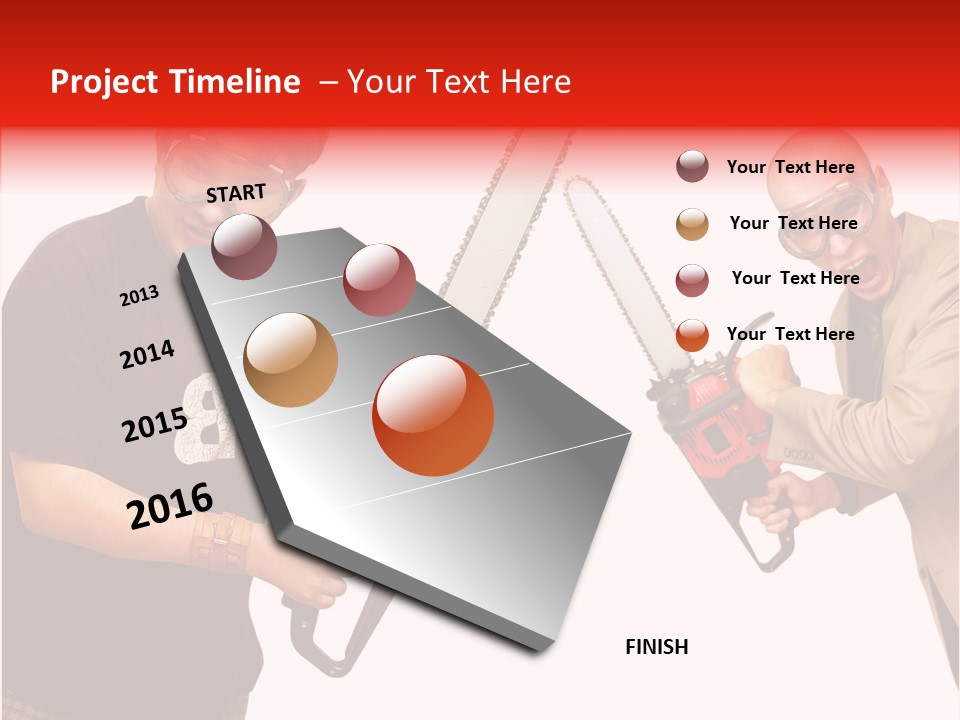 Project Timeline – Your Text Here

START

2013

2014

2015

2016

Your Text Here

Your Text Here

Your Text Here

Your Text Here

FINISH